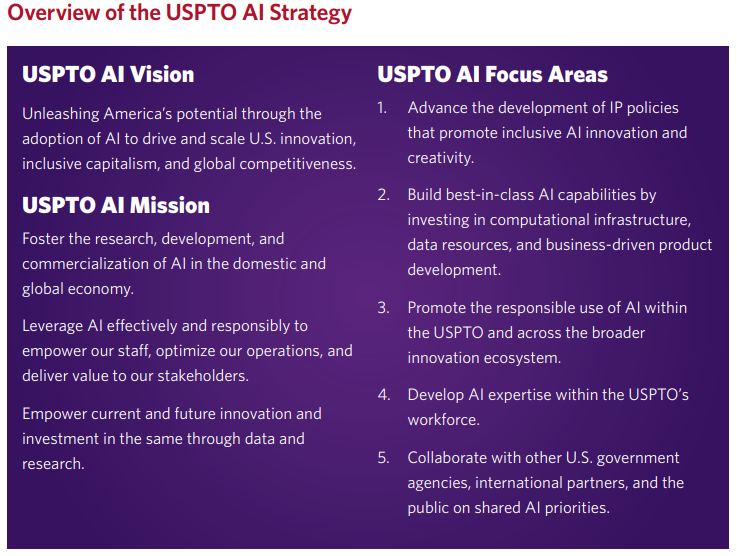 Overview of the USPTO AI Strategy

USPTO AI Vision

Unleashing America's potential through the adoption of AI to drive and scale U.S. innovation, inclusive capitalism, and global competitiveness.

USPTO AI Mission

Foster the research, development, and commercialization of AI in the domestic and global economy.

Leverage AI effectively and responsibly to empower our staff, optimize our operations, and deliver value to our stakeholders.

Empower current and future innovation and investment in the same through data and research.

USPTO AI Focus Areas

1. Advance the development of IP policies that promote inclusive AI innovation and creativity.

2. Build best-in-class AI capabilities by investing in computational infrastructure, data resources, and business-driven product development.

3. Promote the responsible use of AI within the USPTO and across the broader innovation ecosystem.

4. Develop AI expertise within the USPTO's workforce.

5. Collaborate with other U.S. government agencies, international partners, and the public on shared AI priorities.